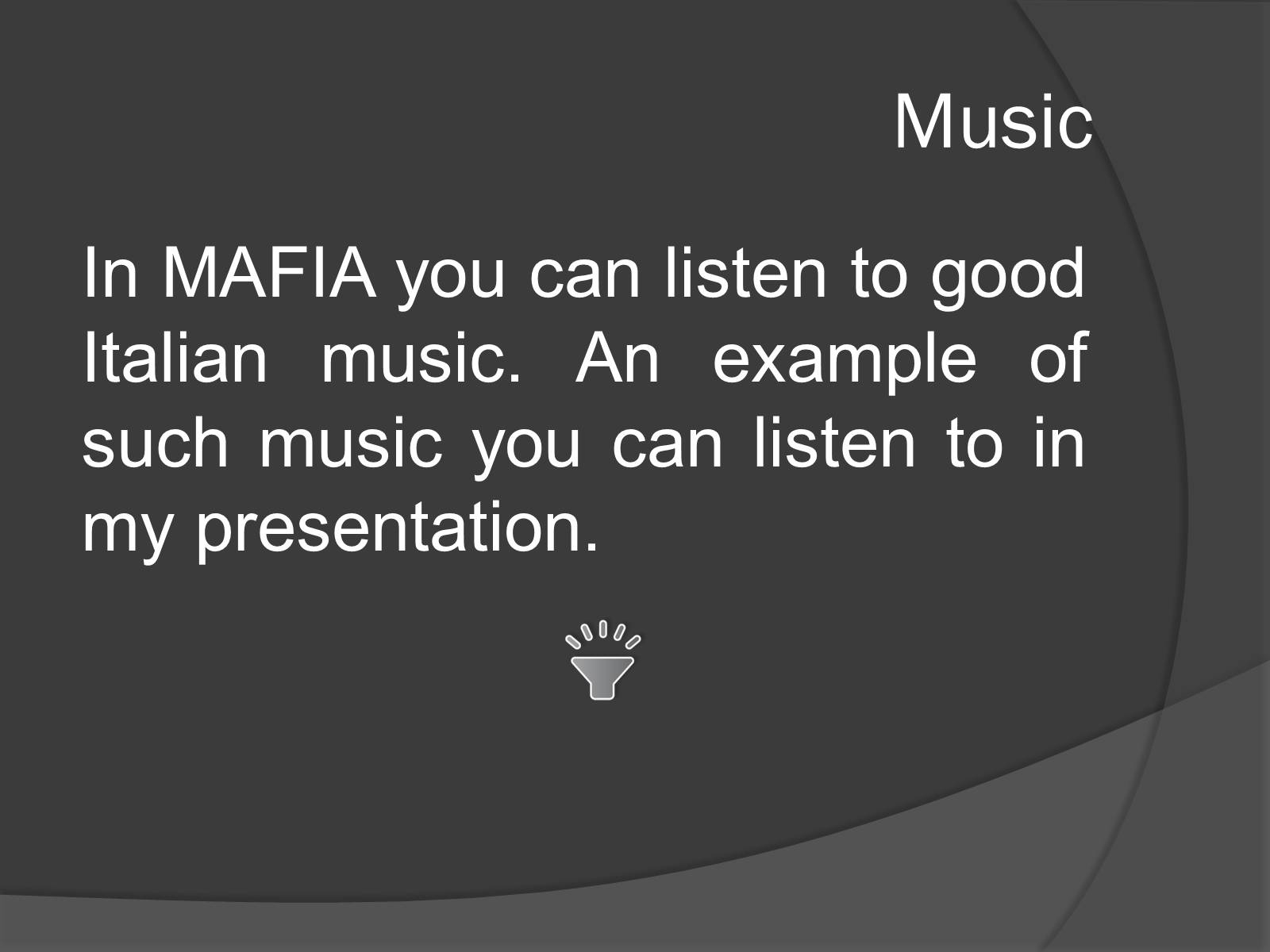 Music

In MAFIA you can listen to good Italian music. An example of such music you can listen to in my presentation.